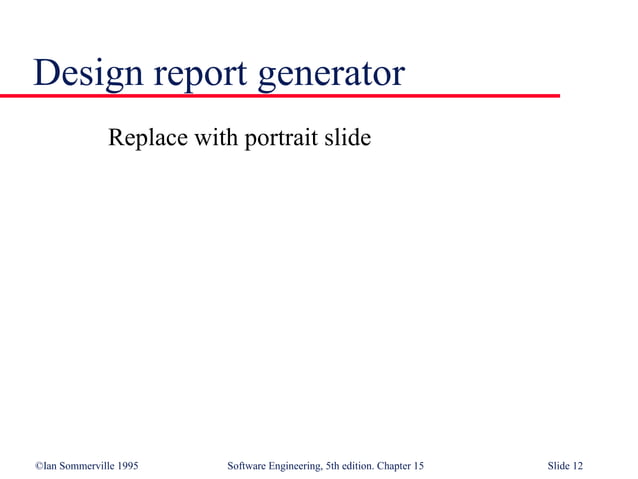 Design report generator

Replace with portrait slide

©Ian Sommerville 1995

Software Engineering, 5th edition. Chapter 15

Slide 12